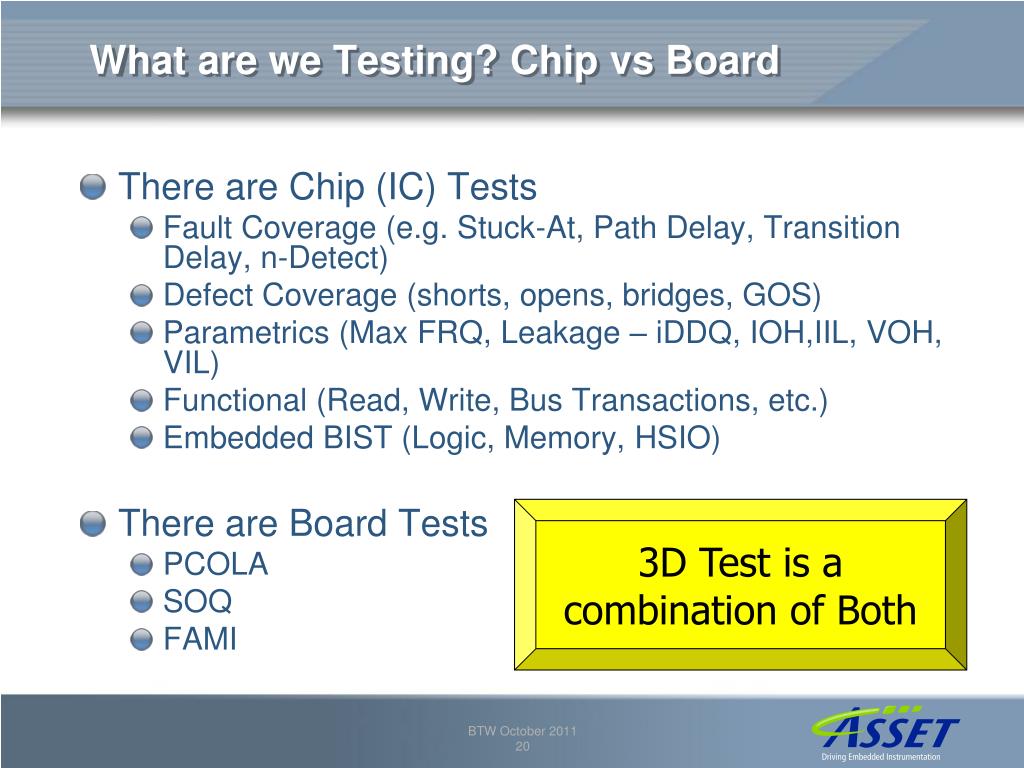 What are we Testing? Chip vs Board

There are Chip (IC) Tests

Fault Coverage (e.g. Stuck-At, Path Delay, Transition Delay, n-Detect)

Defect Coverage (shorts, opens, bridges, GOS)

Parametrics (Max FRQ, Leakage – iDDQ, IOH,IIL, VOH, VIL)

Functional (Read, Write, Bus Transactions, etc.)

Embedded BIST (Logic, Memory, HSIO)

There are Board Tests

PCOLA

SOQ

FAMI

3D Test is a combination of Both

BTW October 2011
20

ASSET
Driving Embedded Instrumentation